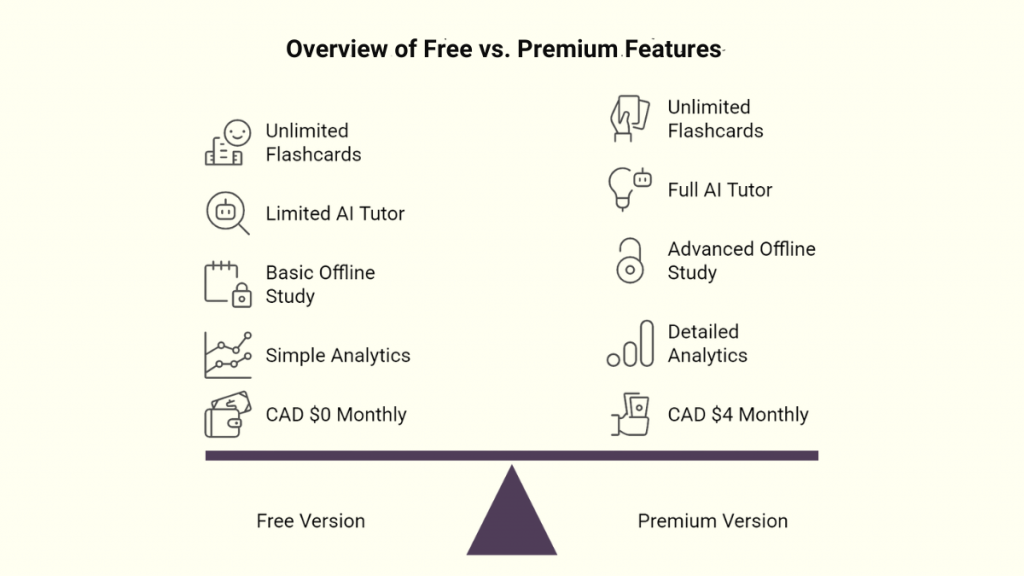 Overview of Free vs. Premium Features

Unlimited Flashcards

Limited AI Tutor

Basic Offline Study

Simple Analytics

CAD $0 Monthly

Unlimited Flashcards

Full AI Tutor

Advanced Offline Study

Detailed Analytics

CAD $4 Monthly

Free Version

Premium Version